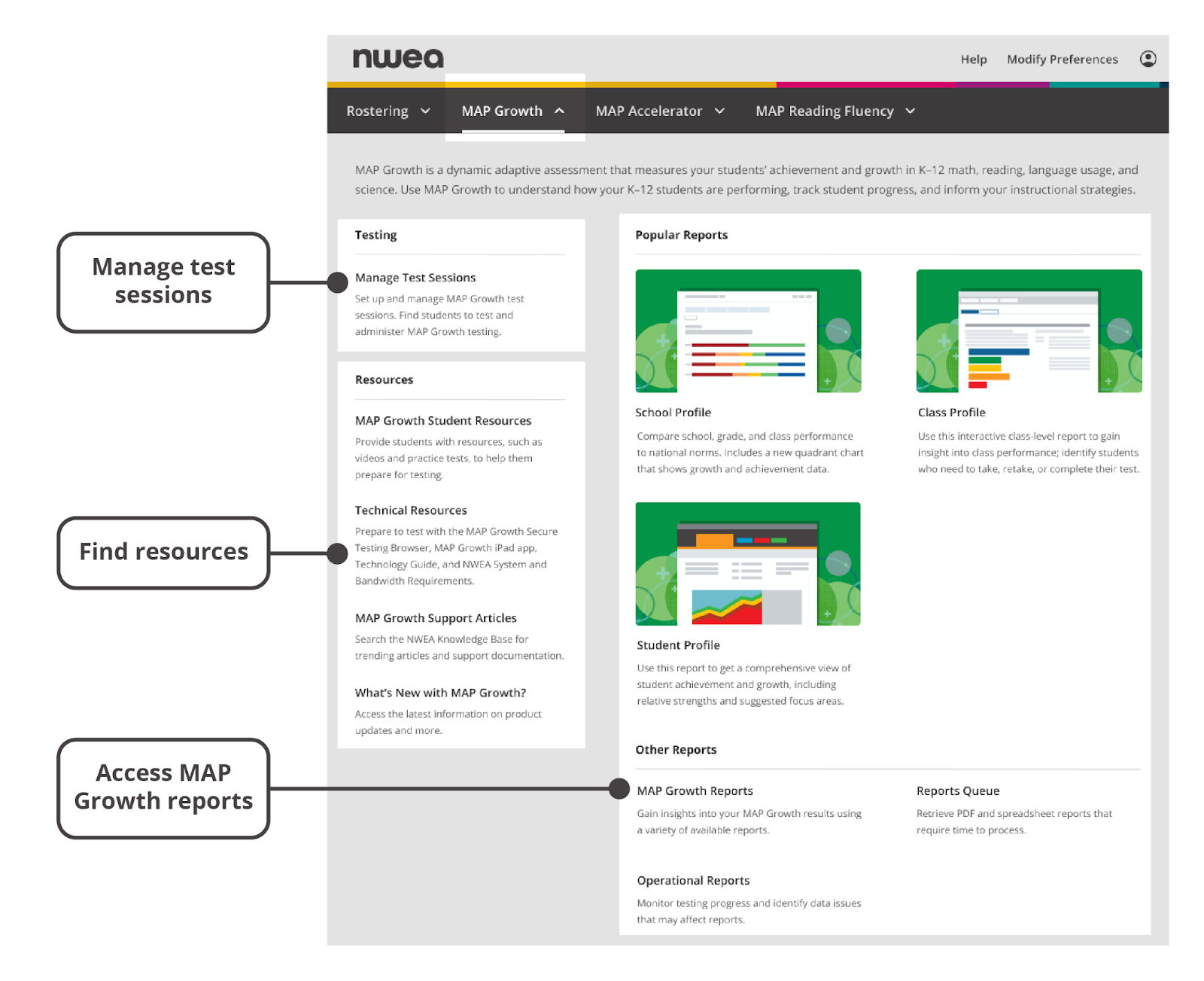 Manage test sessions

Find resources

Access MAP Growth reports

nwea

Help Modify Preferences

Rostering MAP Growth MAP Accelerator MAP Reading Fluency

MAP Growth is a dynamic adaptive assessment that measures your students' achievement and growth in K–12 math, reading, language usage, and science. Use MAP Growth to understand how your K–12 students are performing, track student progress, and inform your instructional strategies.

Testing

Manage Test Sessions
Set up and manage MAP Growth test sessions. Find students to test and administer MAP Growth testing.

Resources

MAP Growth Student Resources
Provide students with resources, such as videos and practice tests, to help them prepare for testing.

Technical Resources
Prepare to test with the MAP Growth Secure Testing Browser, MAP Growth iPad app, Technology Guide, and NWEA System and Bandwidth Requirements.

MAP Growth Support Articles
Search the NWEA Knowledge Base for trending articles and support documentation.

What's New with MAP Growth?
Access the latest information on product updates and more.

Popular Reports

School Profile
Compare school, grade, and class performance to national norms. Includes a new quadrant chart that shows growth and achievement data.

Class Profile
Use this interactive class-level report to gain insight into class performance; identify students who need to take, retake, or complete their test.

Student Profile
Use this report to get a comprehensive view of student achievement and growth, including relative strengths and suggested focus areas.

Other Reports

MAP Growth Reports
Gain insights into your MAP Growth results using a variety of available reports.

Reports Queue
Retrieve PDF and spreadsheet reports that require time to process.

Operational Reports
Monitor testing progress and identify data issues that may affect reports.